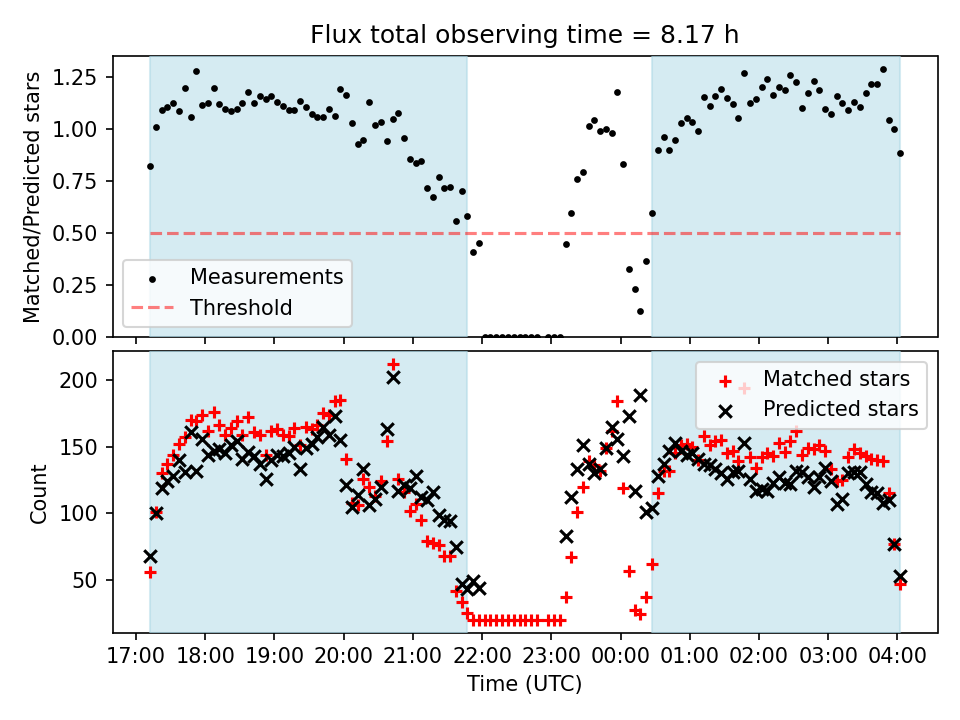 Flux total observing time = 8.17 h

Matched/Predicted stars

1.25
1.00
0.75
0.50
0.25
0.00

Measurements
Threshold

Count

200
150
100
50

Matched stars
Predicted stars

17:00 18:00 19:00 20:00 21:00 22:00 23:00 00:00 01:00 02:00 03:00 04:00

Time (UTC)